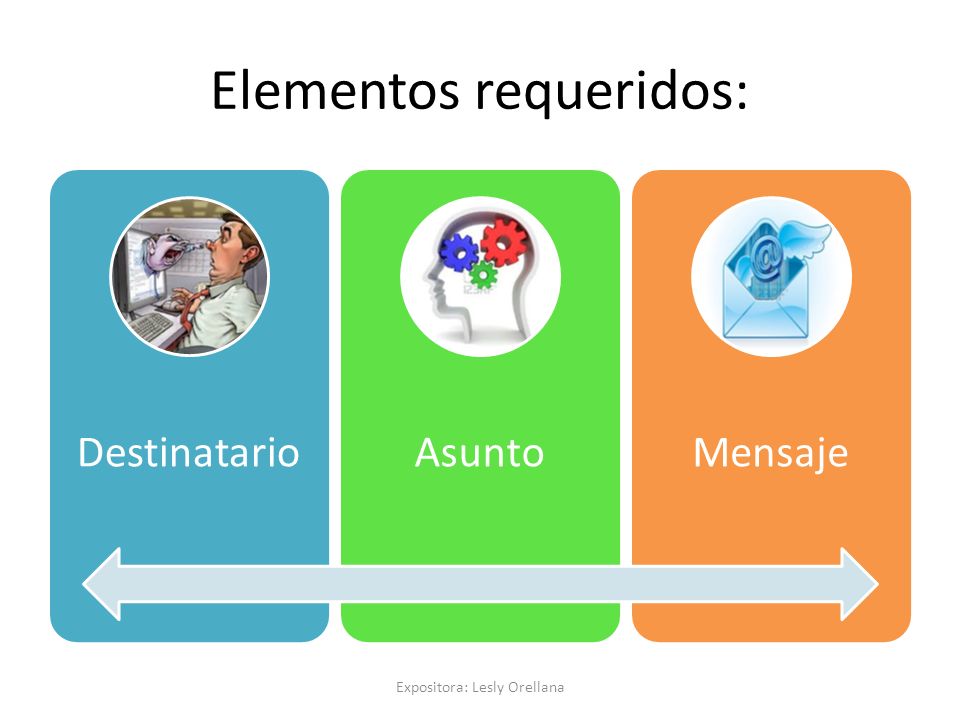 Elementos requeridos:

Destinatario

Asunto

Mensaje

Expositora: Lesly Orellana